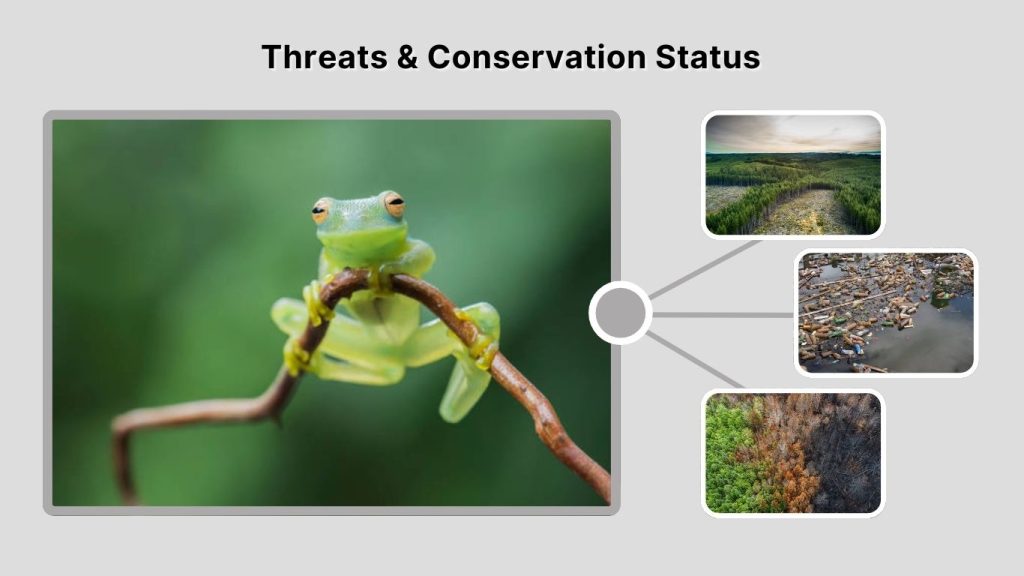 Threats & Conservation Status